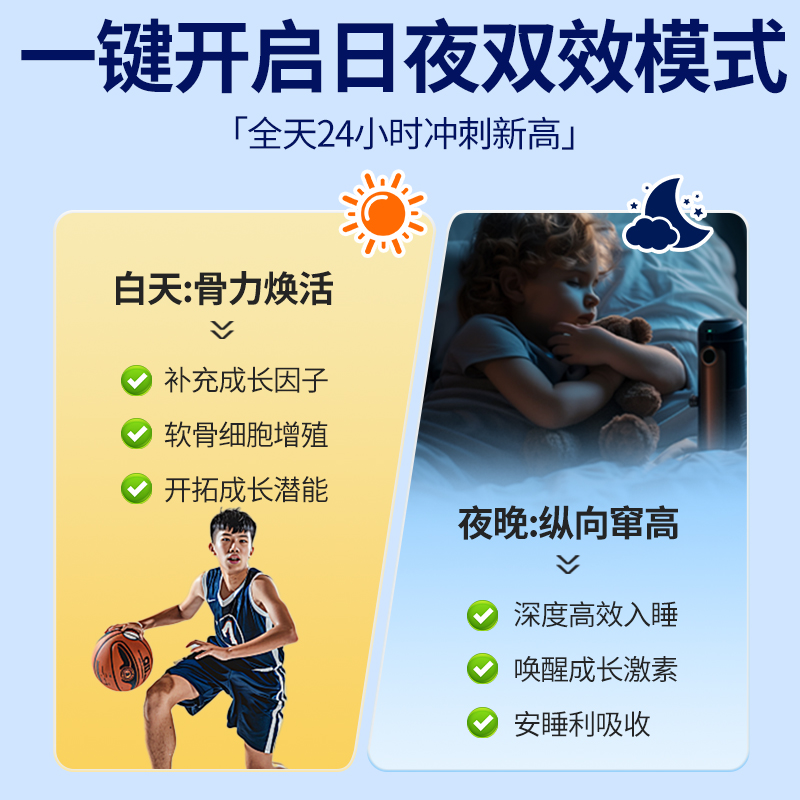 一键开启日夜双效模式

「全天24小时冲刺新高」

白天:骨力焕活

补充成长因子

软骨细胞增殖

开拓成长潜能

夜晚:纵向窜高

深度高效入睡

唤醒成长激素

安睡利吸收